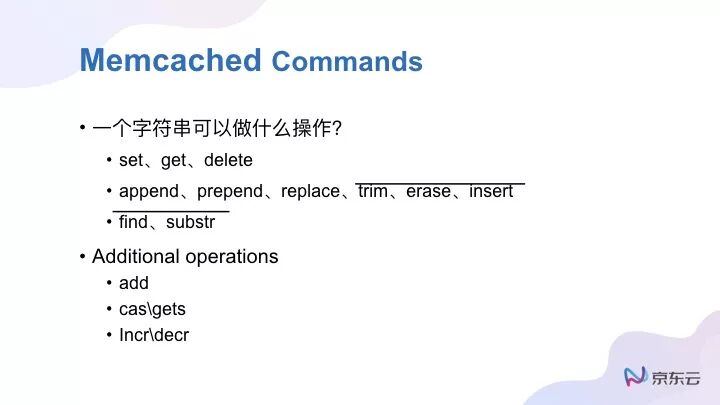 Memcached Commands

• 一个字符串可以做什么操作?
  • set、get、delete
  • append、prepend、replace、trim、erase、insert
  • find、substr
• Additional operations
  • add
  • cas\gets
  • Incr\decr

京东云